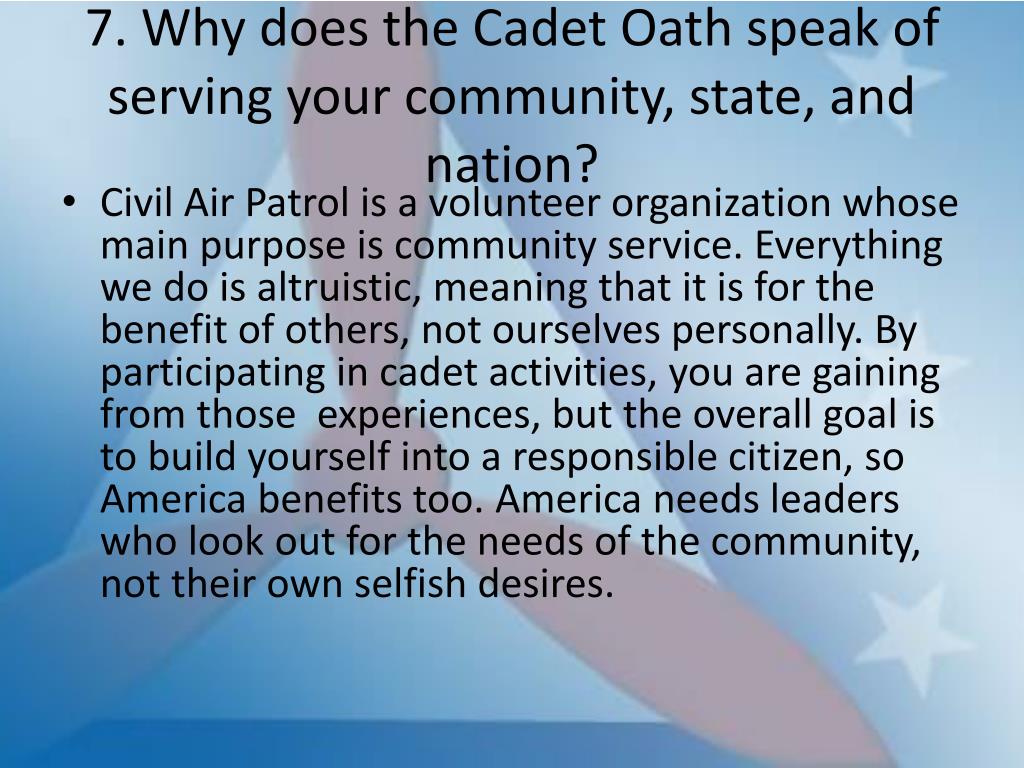 7. Why does the Cadet Oath speak of serving your community, state, and nation?

• Civil Air Patrol is a volunteer organization whose main purpose is community service. Everything we do is altruistic, meaning that it is for the benefit of others, not ourselves personally. By participating in cadet activities, you are gaining from those experiences, but the overall goal is to build yourself into a responsible citizen, so America benefits too. America needs leaders who look out for the needs of the community, not their own selfish desires.